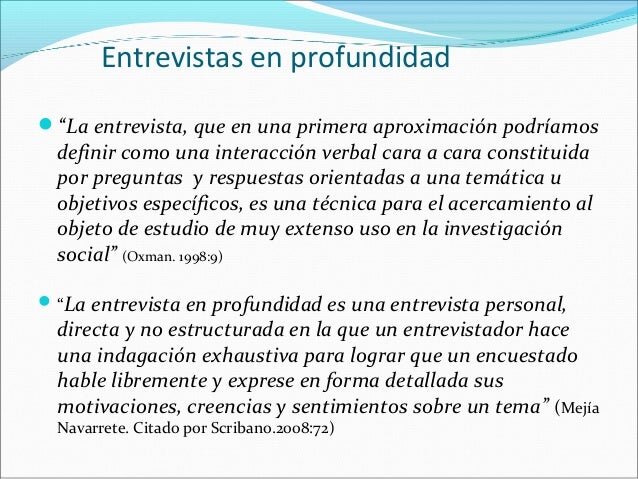 Entrevistas en profundidad

“La entrevista, que en una primera aproximación podríamos definir como una interacción verbal cara a cara constituida por preguntas y respuestas orientadas a una temática u objetivos específicos, es una técnica para el acercamiento al objeto de estudio de muy extenso uso en la investigación social” (Oxman. 1998:9)

“La entrevista en profundidad es una entrevista personal, directa y no estructurada en la que un entrevistador hace una indagación exhaustiva para lograr que un encuestado hable libremente y exprese en forma detallada sus motivaciones, creencias y sentimientos sobre un tema” (Mejía Navarrete. Citado por Scribano.2008:72)